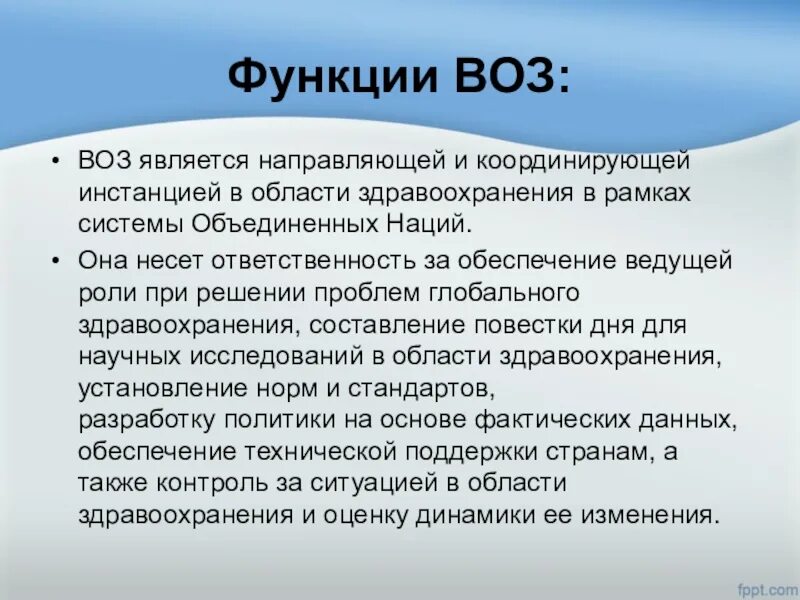 Функции ВОЗ:

• ВОЗ является направляющей и координирующей инстанцией в области здравоохранения в рамках системы Объединенных Наций.

• Она несет ответственность за обеспечение ведущей роли при решении проблем глобального здравоохранения, составление повестки дня для научных исследований в области здравоохранения, установление норм и стандартов, разработку политики на основе фактических данных, обеспечение технической поддержки странам, а также контроль за ситуацией в области здравоохранения и оценку динамики ее изменения.

fppt.com